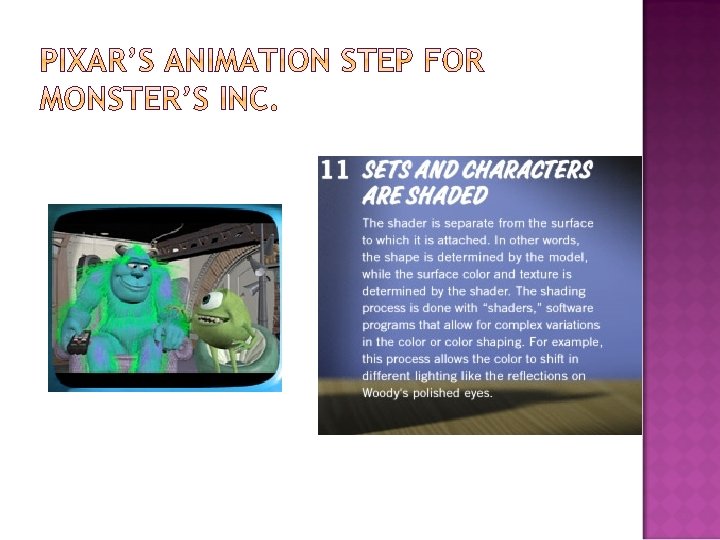 PIXAR'S ANIMATION STEP FOR MONSTER'S INC.

11 SETS AND CHARACTERS ARE SHADED

The shader is separate from the surface to which it is attached. In other words, the shape is determined by the model, while the surface color and texture is determined by the shader. The shading process is done with "shaders," software programs that allow for complex variations in the color or color shaping. For example, this process allows the color to shift in different lighting like the reflections on Woody's polished eyes.